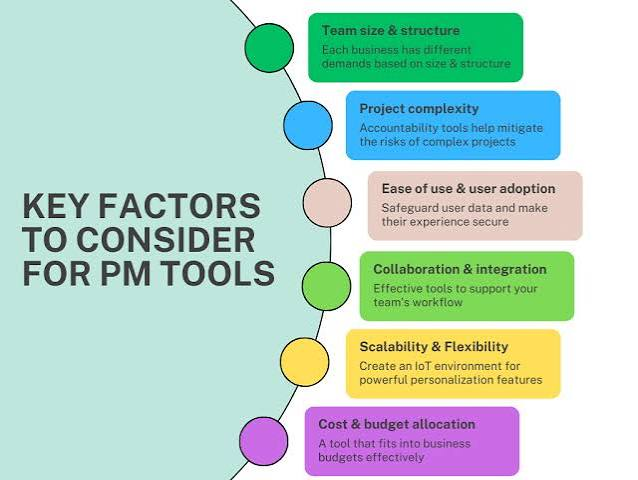 KEY FACTORS TO CONSIDER FOR PM TOOLS

Team size & structure
Each business has different demands based on size & structure

Project complexity
Accountability tools help mitigate the risks of complex projects

Ease of use & user adoption
Safeguard user data and make their experience secure

Collaboration & integration
Effective tools to support your team's workflow

Scalability & Flexibility
Create an IoT environment for powerful personalization features

Cost & budget allocation
A tool that fits into business budgets effectively